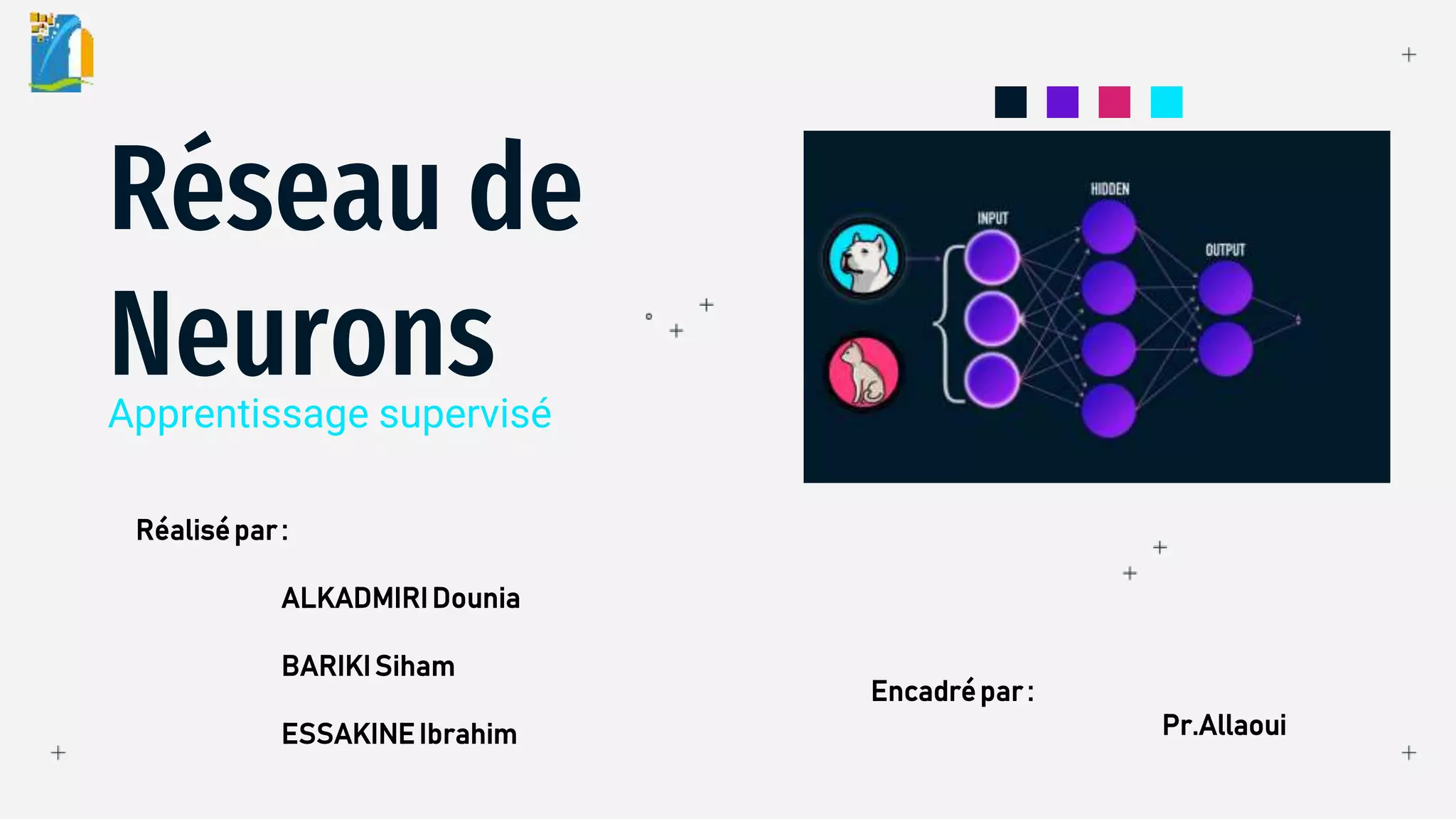 Réseau de Neurons

Apprentissage supervisé

INPUT

HIDDEN

OUTPUT

Réalisé par :

ALKADMIRI Dounia

BARIKI Siham

ESSAKINE Ibrahim

Encadré par :

Pr.Allaoui